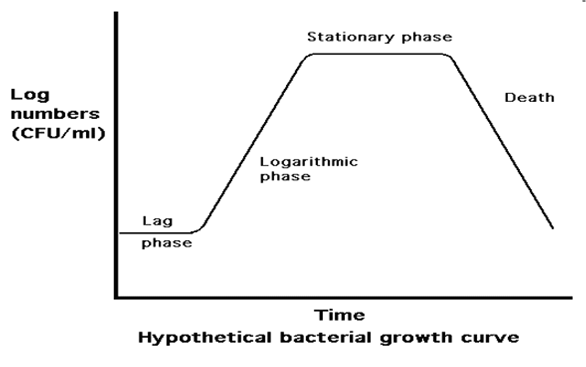 Log numbers (CFU/ml)

Stationary phase

Death

Logarithmic phase

Lag phase

Time
Hypothetical bacterial growth curve